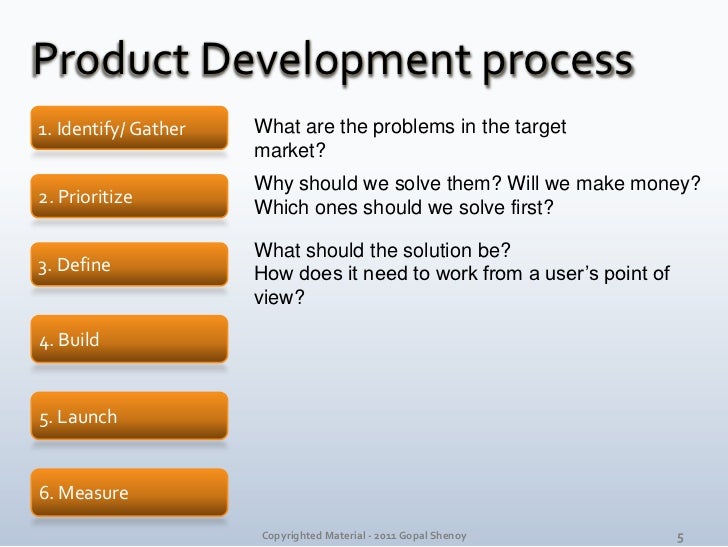 Product Development process

1. Identify/ Gather

What are the problems in the target market?

2. Prioritize

Why should we solve them? Will we make money? Which ones should we solve first?

3. Define

What should the solution be?
How does it need to work from a user's point of view?

4. Build

5. Launch

6. Measure

Copyrighted Material - 2011 Gopal Shenoy

5